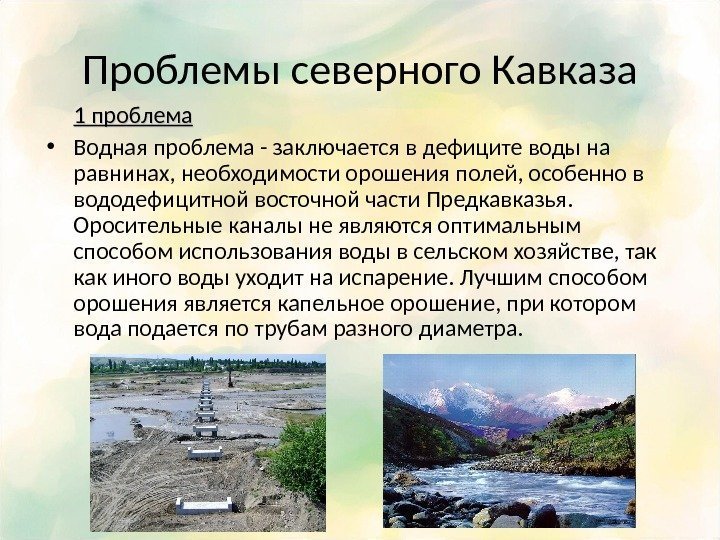 Проблемы северного Кавказа

1 проблема

• Водная проблема - заключается в дефиците воды на равнинах, необходимости орошения полей, особенно в вододефицитной восточной части Предкавказья. Оросительные каналы не являются оптимальным способом использования воды в сельском хозяйстве, так как иного воды уходит на испарение. Лучшим способом орошения является капельное орошение, при котором вода подается по трубам разного диаметра.